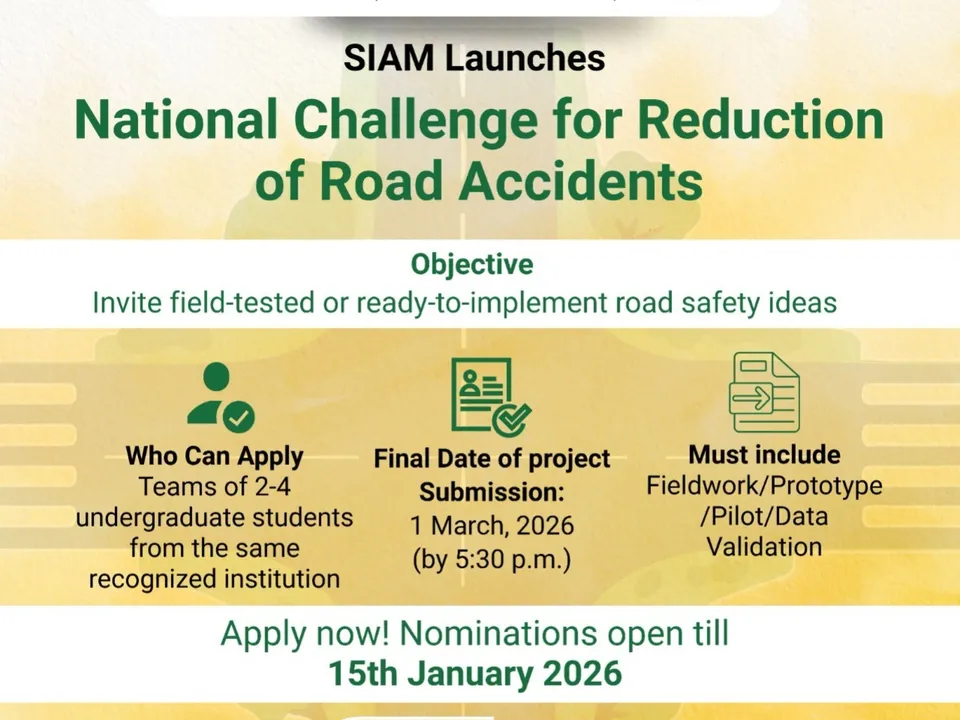 SIAM Launches

National Challenge for Reduction of Road Accidents

Objective

Invite field-tested or ready-to-implement road safety ideas

Who Can Apply
Teams of 2-4 undergraduate students from the same recognized institution

Final Date of project Submission:
1 March, 2026
(by 5:30 p.m.)

Must include
Fieldwork/Prototype /Pilot/Data Validation

Apply now! Nominations open till
15th January 2026